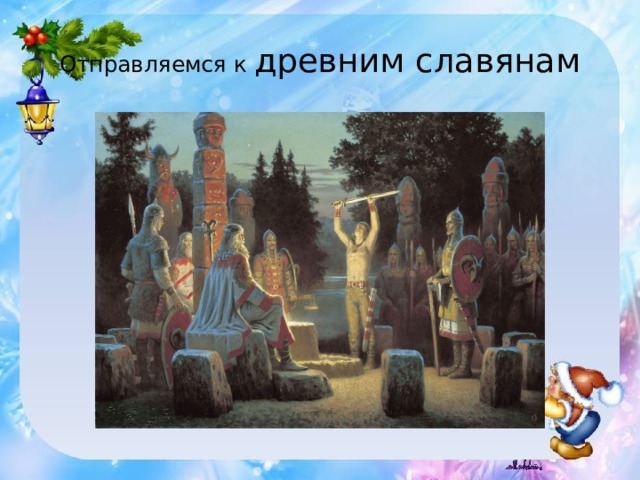 Отправляемся к древним славянам